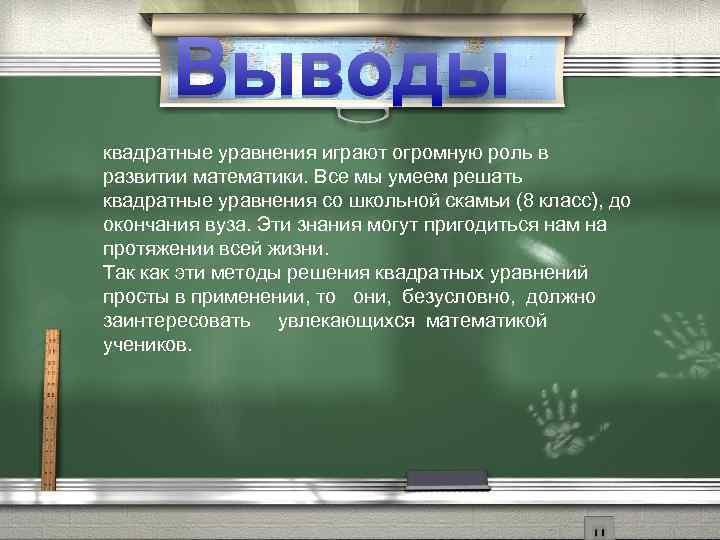 Выводы

квадратные уравнения играют огромную роль в развитии математики. Все мы умеем решать квадратные уравнения со школьной скамьи (8 класс), до окончания вуза. Эти знания могут пригодиться нам на протяжении всей жизни.
Так как эти методы решения квадратных уравнений просты в применении, то они, безусловно, должно заинтересовать увлекающихся математикой учеников.